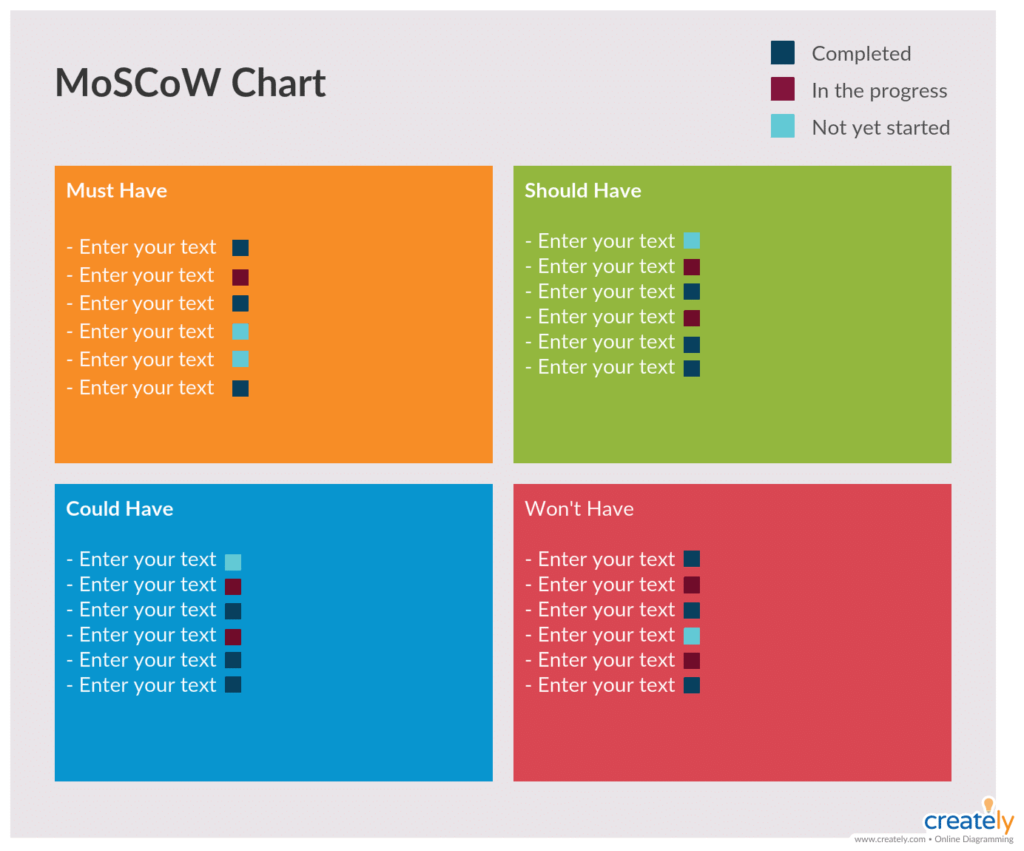 MoSCoW Chart

Completed
In the progress
Not yet started

Must Have

- Enter your text
- Enter your text
- Enter your text
- Enter your text
- Enter your text
- Enter your text

Should Have

- Enter your text
- Enter your text
- Enter your text
- Enter your text
- Enter your text
- Enter your text

Could Have

- Enter your text
- Enter your text
- Enter your text
- Enter your text
- Enter your text
- Enter your text

Won't Have

- Enter your text
- Enter your text
- Enter your text
- Enter your text
- Enter your text
- Enter your text

creately
www.creately.com • Online Diagramming